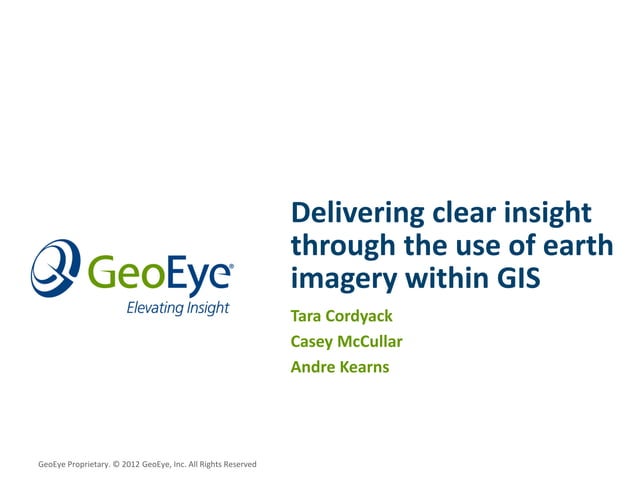 GeoEye®
Elevating Insight

Delivering clear insight through the use of earth imagery within GIS

Tara Cordyack
Casey McCullar
Andre Kearns

GeoEye Proprietary. © 2012 GeoEye, Inc. All Rights Reserved